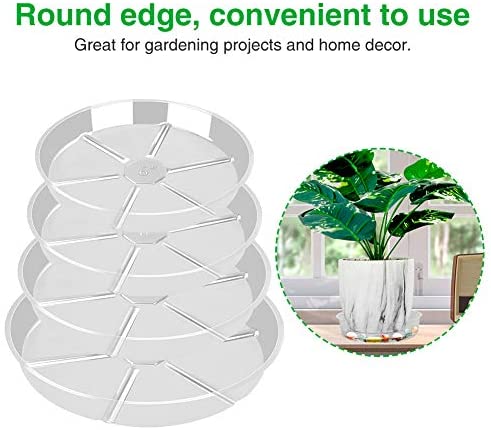 Round edge, convenient to use

Great for gardening projects and home decor.